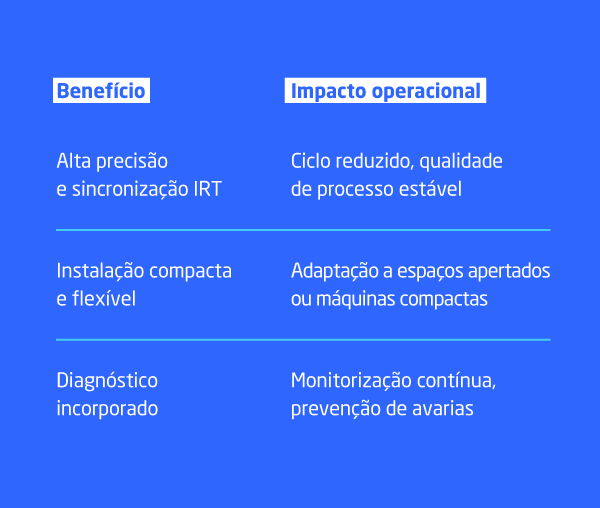 | Benefício | Impacto operacional |
|---|---|
| Alta precisão e sincronização IRT | Ciclo reduzido, qualidade de processo estável |
| Instalação compacta e flexível | Adaptação a espaços apertados ou máquinas compactas |
| Diagnóstico incorporado | Monitorização contínua, prevenção de avarias |